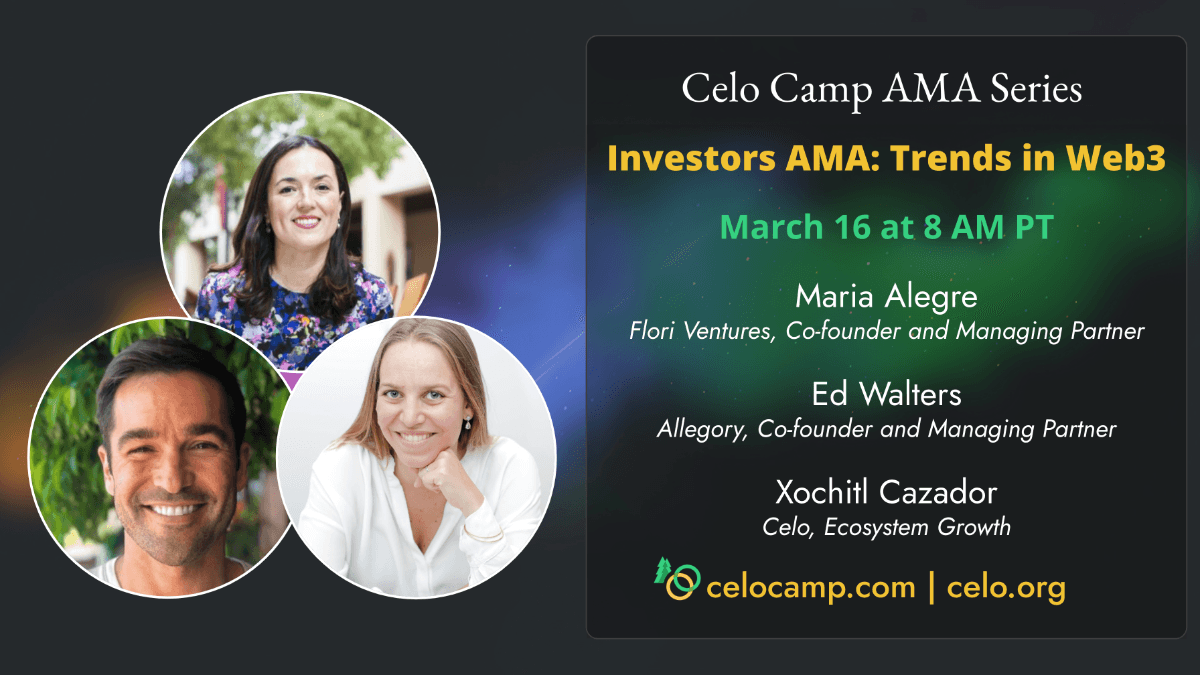 Celo Camp AMA Series

Investors AMA: Trends in Web3

March 16 at 8 AM PT

Maria Alegre
Flori Ventures, Co-founder and Managing Partner

Ed Walters
Allegory, Co-founder and Managing Partner

Xochitl Cazador
Celo, Ecosystem Growth

celocamp.com | celo.org